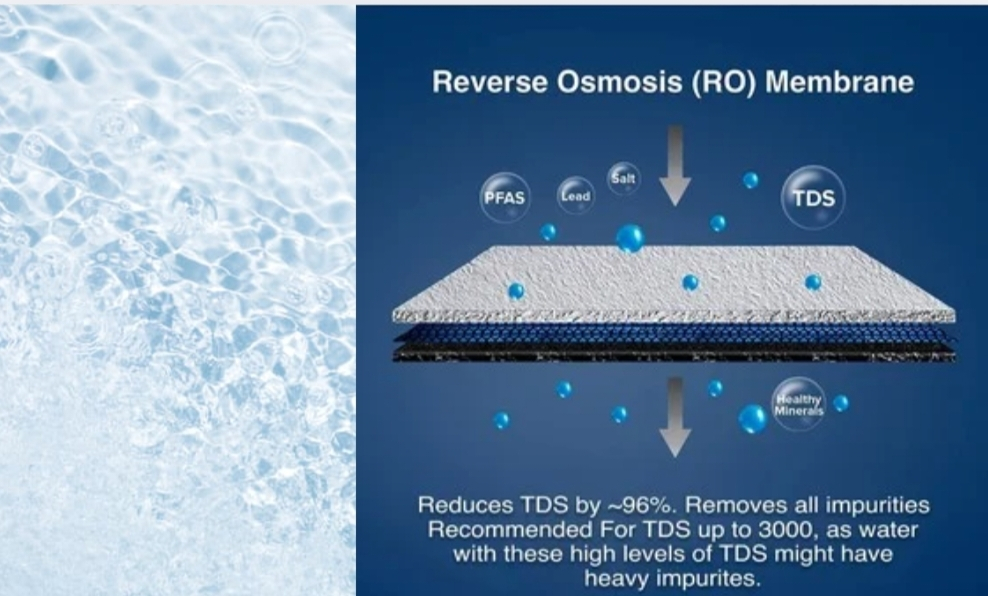 Reverse Osmosis (RO) Membrane

PFAS

Lead

Salt

TDS

Healthy Minerals

Reduces TDS by ~96%. Removes all impurities Recommended For TDS up to 3000, as water with these high levels of TDS might have heavy impurites.